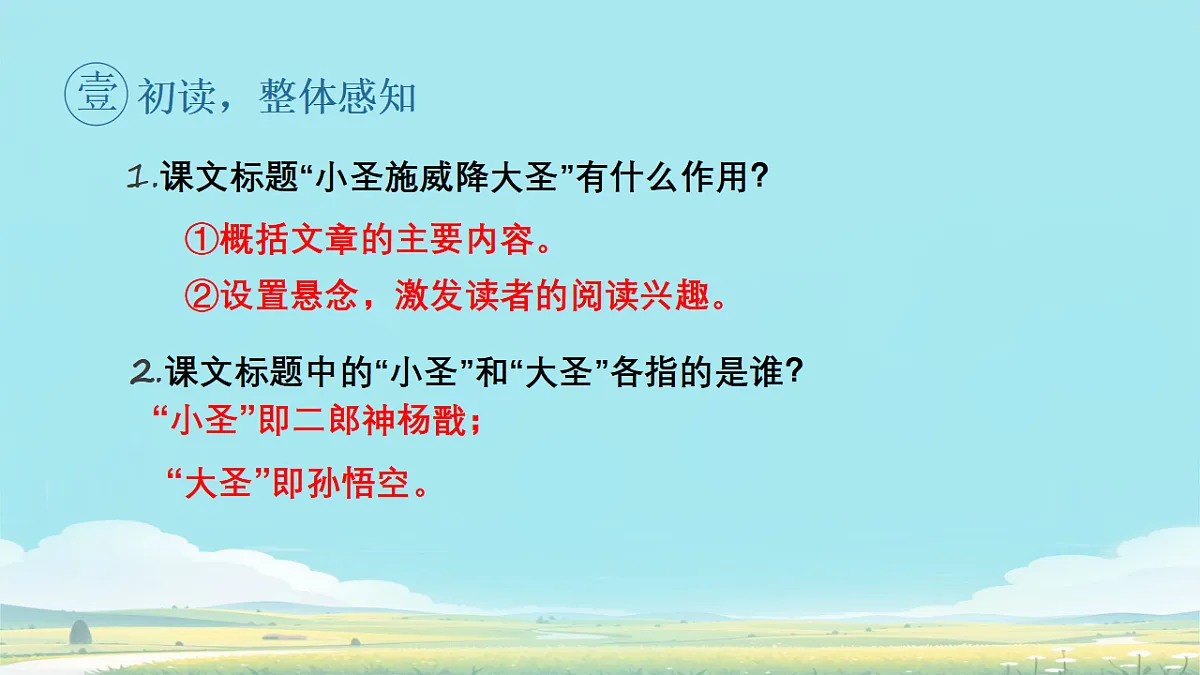 壹 初读，整体感知

1.课文标题“小圣施威降大圣”有什么作用？

①概括文章的主要内容。

②设置悬念，激发读者的阅读兴趣。

2.课文标题中的“小圣”和“大圣”各指的是谁？

“小圣”即二郎神杨戬；

“大圣”即孙悟空。